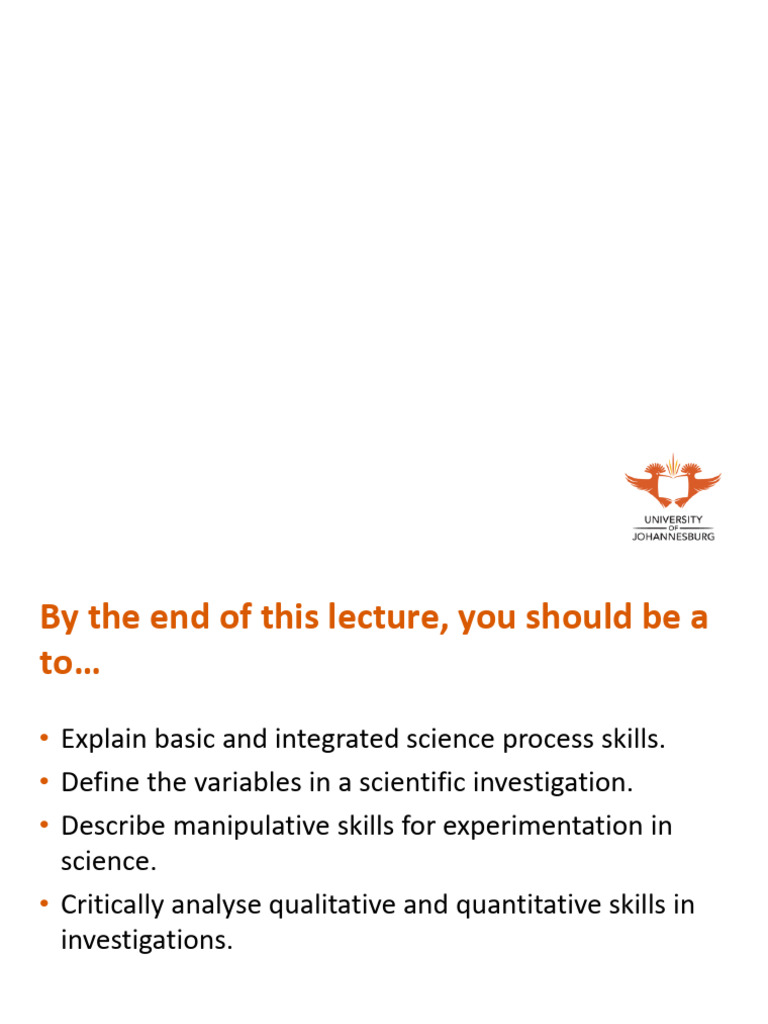 UNIVERSITY
OF
JOHANNESBURG

By the end of this lecture, you should be a to…

• Explain basic and integrated science process skills.
• Define the variables in a scientific investigation.
• Describe manipulative skills for experimentation in science.
• Critically analyse qualitative and quantitative skills in investigations.